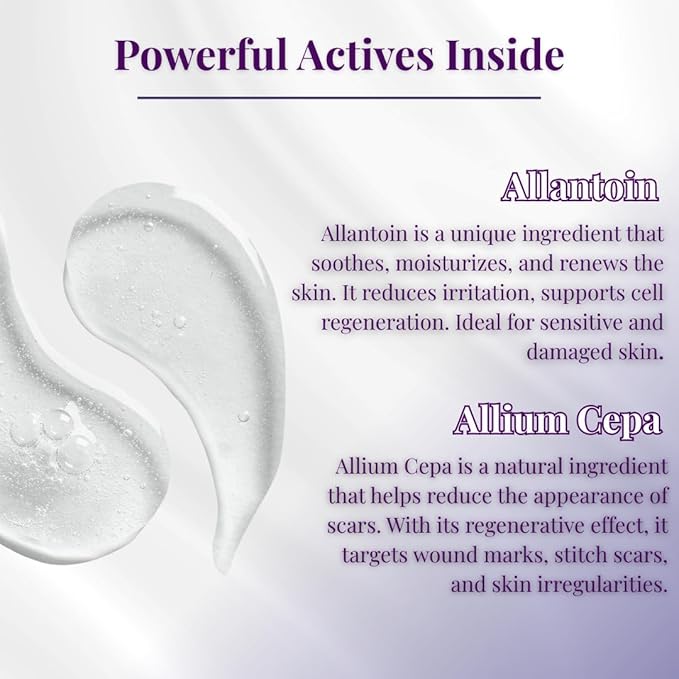 Powerful Actives Inside

Allantoin

Allantoin is a unique ingredient that soothes, moisturizes, and renews the skin. It reduces irritation, supports cell regeneration. Ideal for sensitive and damaged skin.

Allium Cepa

Allium Cepa is a natural ingredient that helps reduce the appearance of scars. With its regenerative effect, it targets wound marks, stitch scars, and skin irregularities.